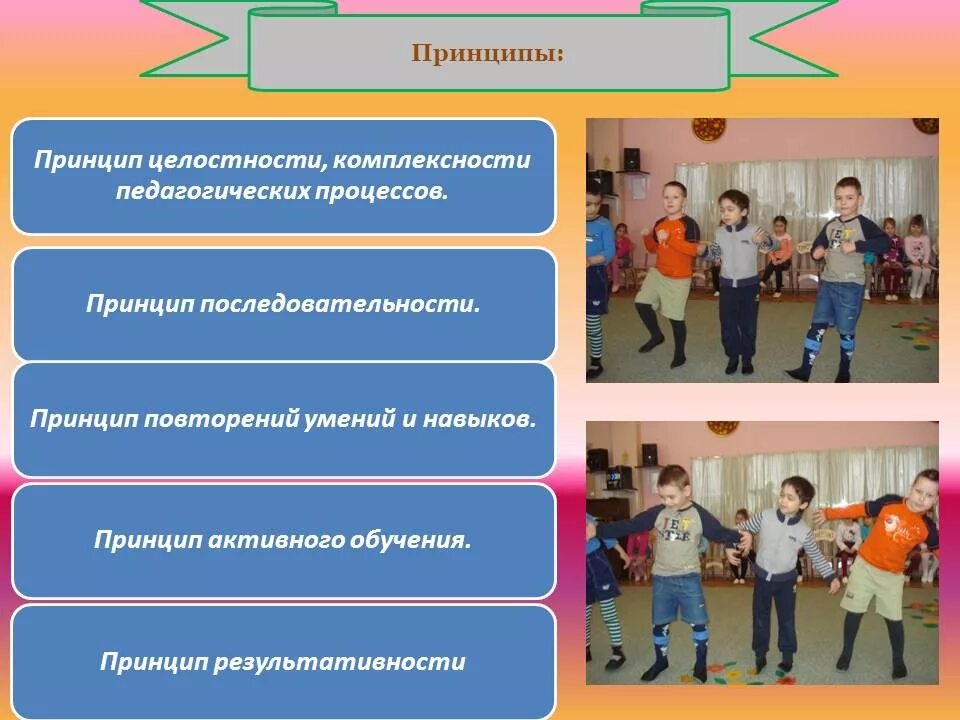 Принципы:

Принцип целостности, комплексности педагогических процессов.

Принцип последовательности.

Принцип повторений умений и навыков.

Принцип активного обучения.

Принцип результативности